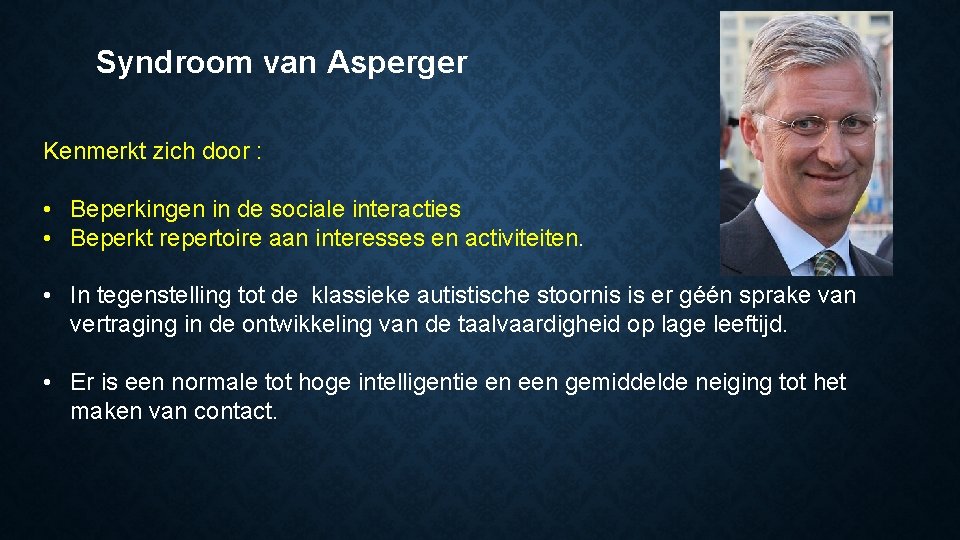 Syndroom van Asperger

Kenmerkt zich door :

• Beperkingen in de sociale interacties
• Beperkt repertoire aan interesses en activiteiten.

• In tegenstelling tot de klassieke autistische stoornis is er géén sprake van vertraging in de ontwikkeling van de taalvaardigheid op lage leeftijd.

• Er is een normale tot hoge intelligentie en een gemiddelde neiging tot het maken van contact.